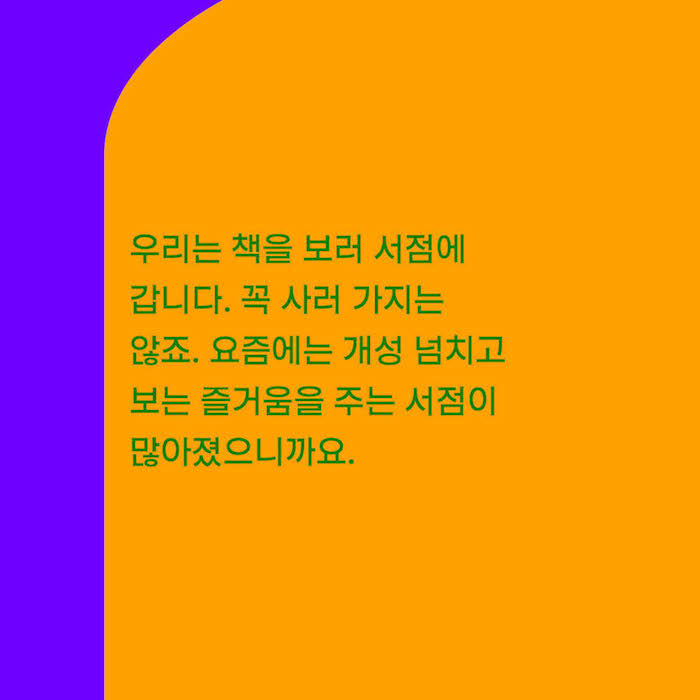 우리는 책을 보러 서점에 갑니다. 꼭 사러 가지는 않죠. 요즘에는 개성 넘치고 보는 즐거움을 주는 서점이 많아졌으니까요.